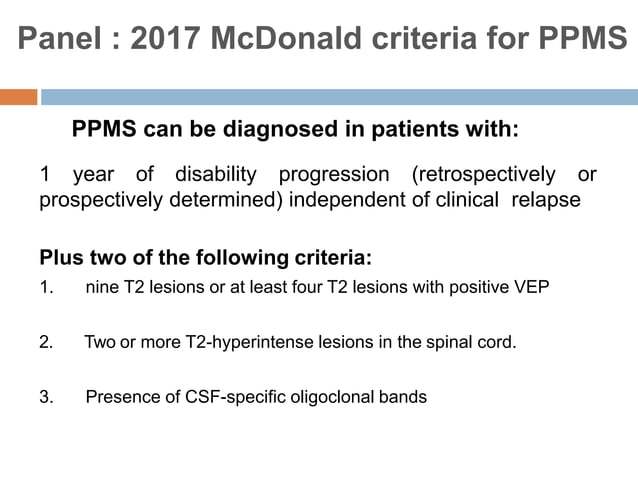 Panel : 2017 McDonald criteria for PPMS

PPMS can be diagnosed in patients with:

1 year of disability progression (retrospectively or prospectively determined) independent of clinical relapse

Plus two of the following criteria:

1. nine T2 lesions or at least four T2 lesions with positive VEP

2. Two or more T2-hyperintense lesions in the spinal cord.

3. Presence of CSF-specific oligoclonal bands